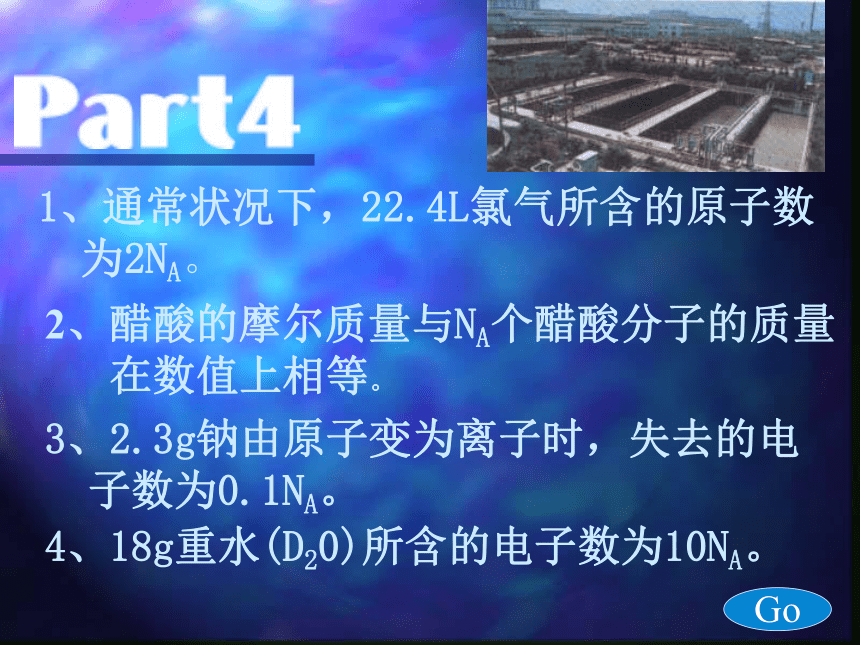 Part4

1、通常状况下，22.4L氯气所含的原子数为$2N_A$。

2、醋酸的摩尔质量与$N_A$个醋酸分子的质量在数值上相等。

3、2.3g钠由原子变为离子时，失去的电子数为$0.1N_A$。

4、18g重水($D_2O$)所含的电子数为$10N_A$。

Go